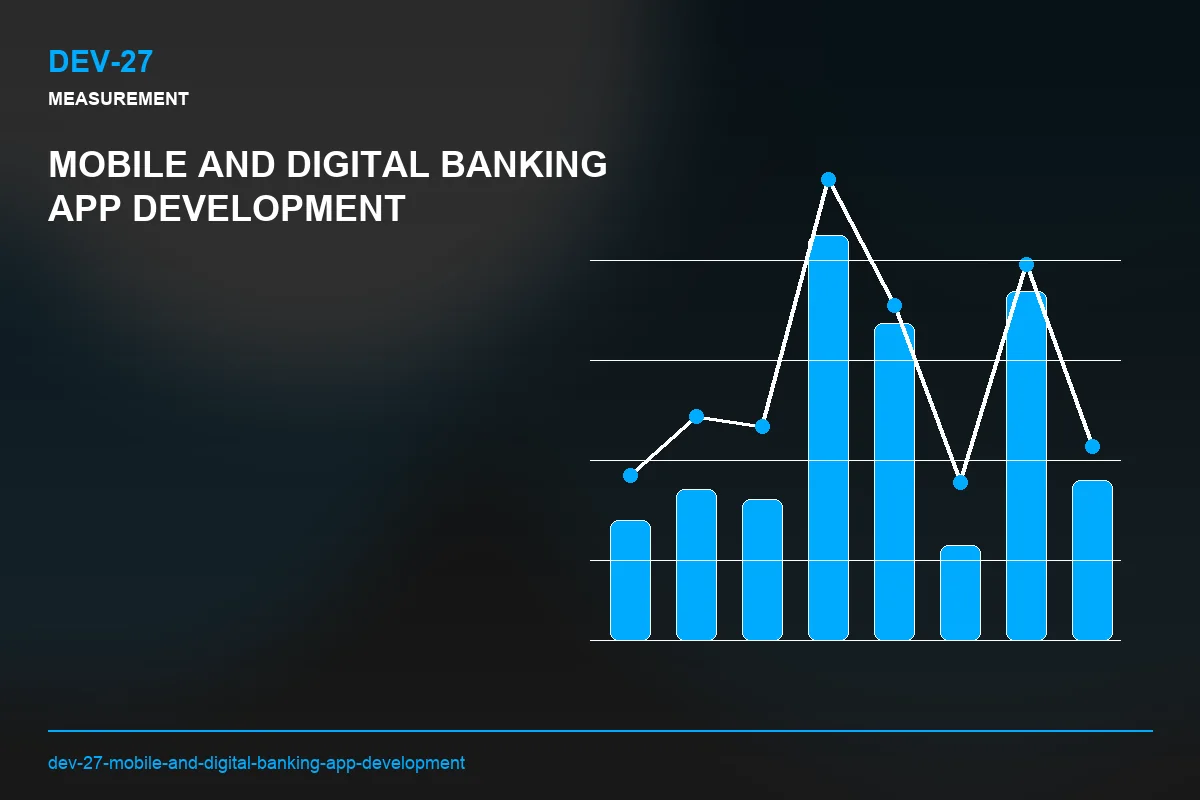 DEV-27

MEASUREMENT

MOBILE AND DIGITAL BANKING APP DEVELOPMENT

dev-27-mobile-and-digital-banking-app-development